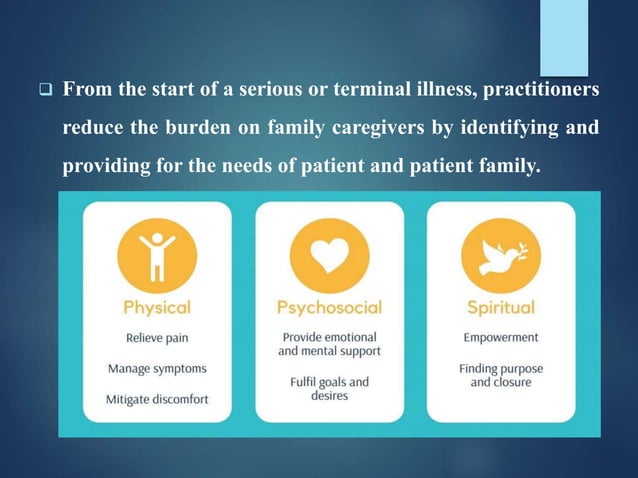 ❑ From the start of a serious or terminal illness, practitioners reduce the burden on family caregivers by identifying and providing for the needs of patient and patient family.

Physical

Relieve pain

Manage symptoms

Mitigate discomfort

Psychosocial

Provide emotional and mental support

Fulfil goals and desires

Spiritual

Empowerment

Finding purpose and closure